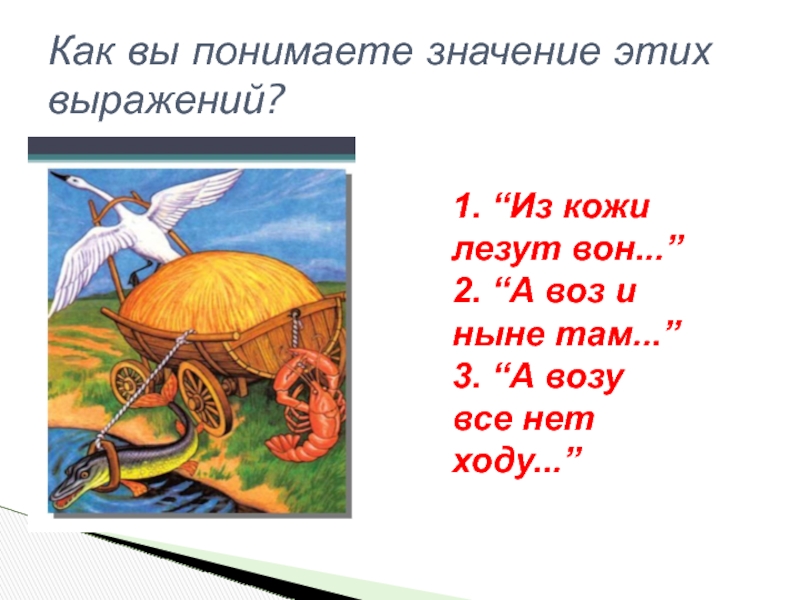 Как вы понимаете значение этих выражений?

1. “Из кожи лезут вон...”
2. “А воз и ныне там...”
3. “А возу все нет ходу...”